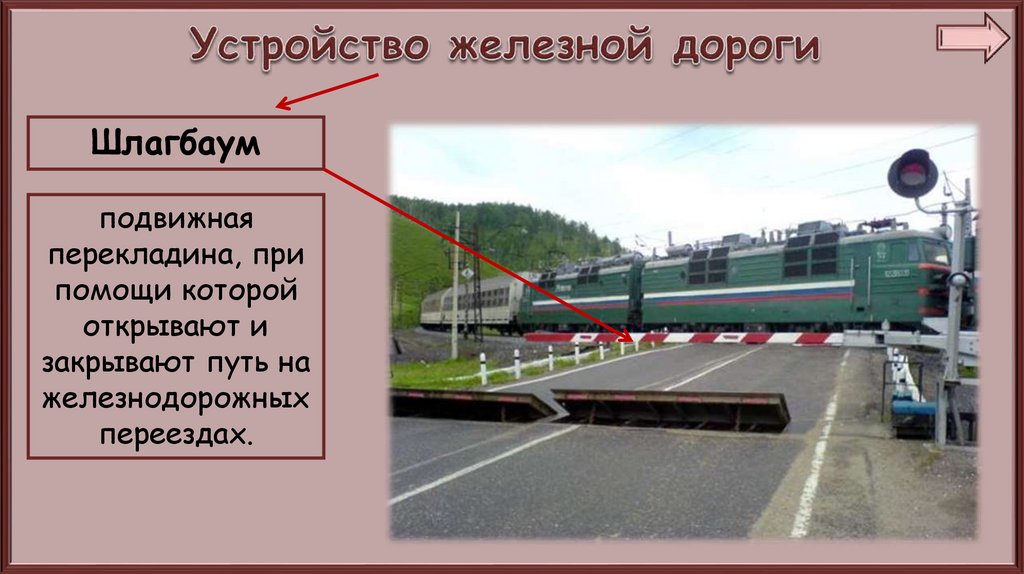 Устройство железной дороги

Шлагбаум

подвижная перекладина, при помощи которой открывают и закрывают путь на железнодорожных переездах.